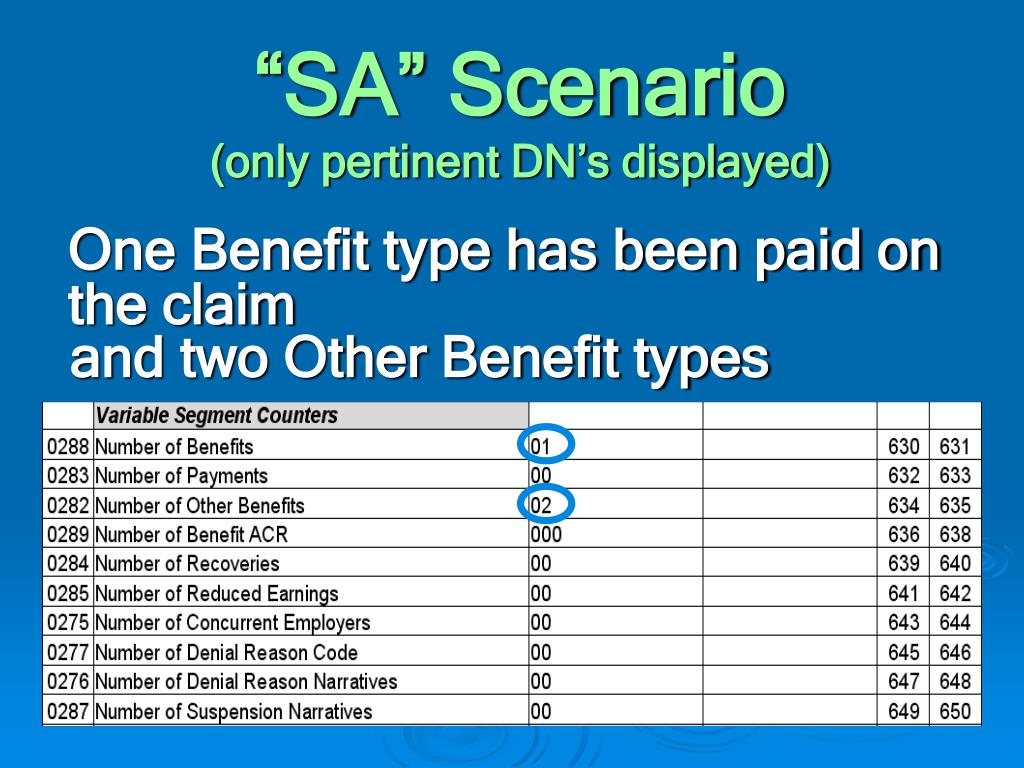 “SA” Scenario
(only pertinent DN’s displayed)

One Benefit type has been paid on the claim
and two Other Benefit types

| | Variable Segment Counters | | | | |
|---|---|---|---|---|---|
| 0288 | Number of Benefits | 01 | | 630 | 631 |
| 0283 | Number of Payments | 00 | | 632 | 633 |
| 0282 | Number of Other Benefits | 02 | | 634 | 635 |
| 0289 | Number of Benefit ACR | 000 | | 636 | 638 |
| 0284 | Number of Recoveries | 00 | | 639 | 640 |
| 0285 | Number of Reduced Earnings | 00 | | 641 | 642 |
| 0275 | Number of Concurrent Employers | 00 | | 643 | 644 |
| 0277 | Number of Denial Reason Code | 00 | | 645 | 646 |
| 0276 | Number of Denial Reason Narratives | 00 | | 647 | 648 |
| 0287 | Number of Suspension Narratives | 00 | | 649 | 650 |